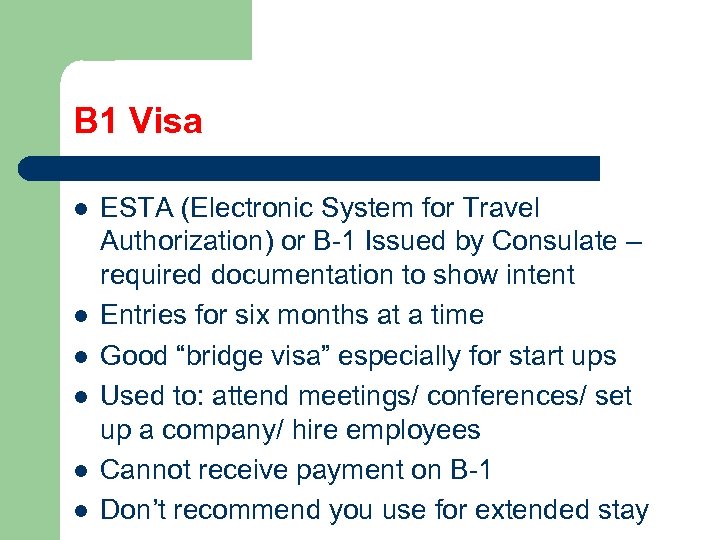 B1 Visa

- ESTA (Electronic System for Travel Authorization) or B-1 Issued by Consulate – required documentation to show intent
- Entries for six months at a time
- Good “bridge visa” especially for start ups
- Used to: attend meetings/ conferences/ set up a company/ hire employees
- Cannot receive payment on B-1
- Don’t recommend you use for extended stay